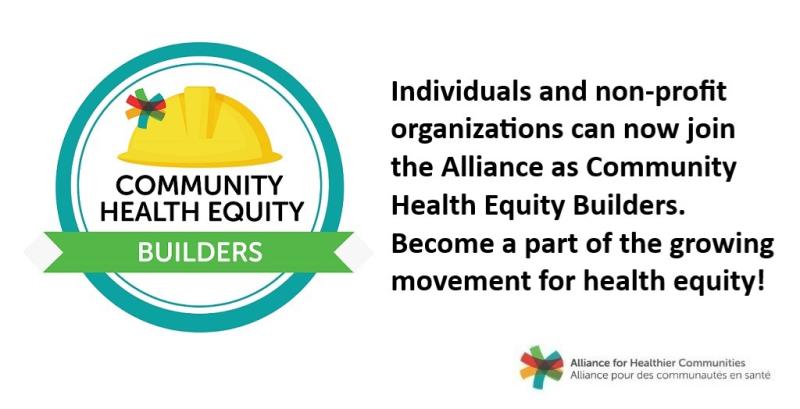 COMMUNITY HEALTH EQUITY
BUILDERS

Individuals and non-profit organizations can now join the Alliance as Community Health Equity Builders. Become a part of the growing movement for health equity!

Alliance for Healthier Communities
Alliance pour des communautés en santé